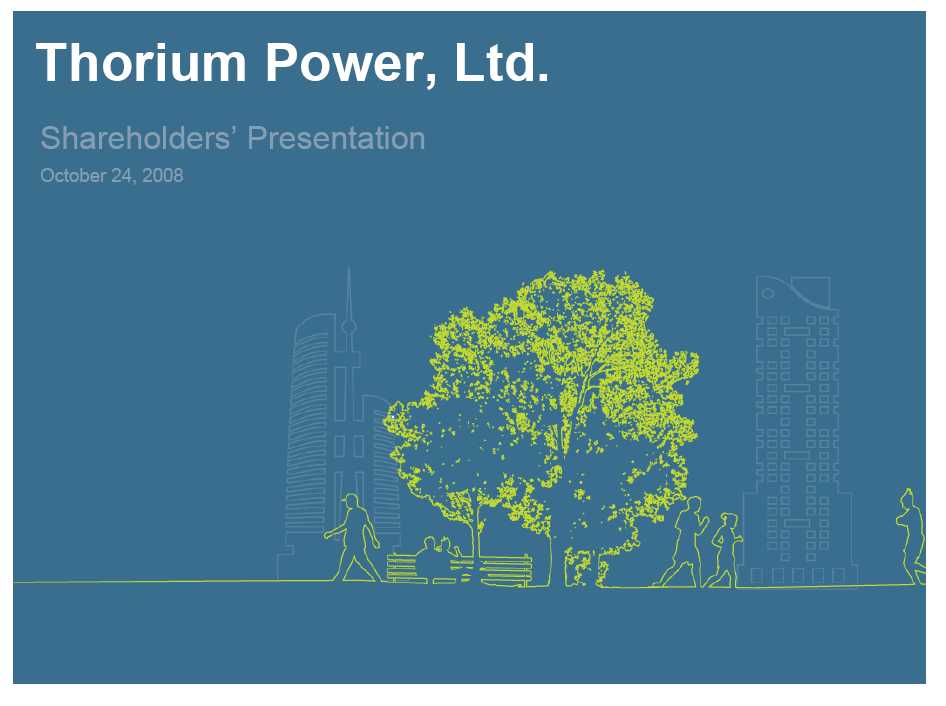 Thorium Power, Ltd.

Shareholders' Presentation

October 24, 2008